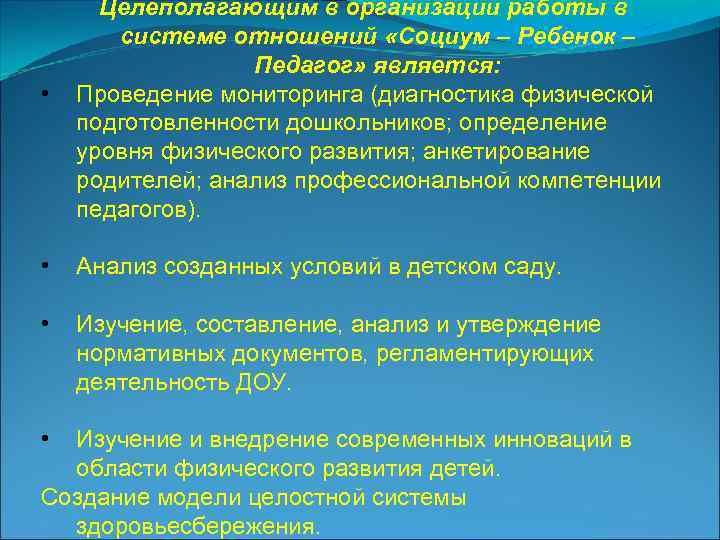 Целеполагающим в организации работы в системе отношений «Социум – Ребенок – Педагог» является:

• Проведение мониторинга (диагностика физической подготовленности дошкольников; определение уровня физического развития; анкетирование родителей; анализ профессиональной компетенции педагогов).

• Анализ созданных условий в детском саду.

• Изучение, составление, анализ и утверждение нормативных документов, регламентирующих деятельность ДОУ.

• Изучение и внедрение современных инноваций в области физического развития детей.

Создание модели целостной системы здоровьесбережения.